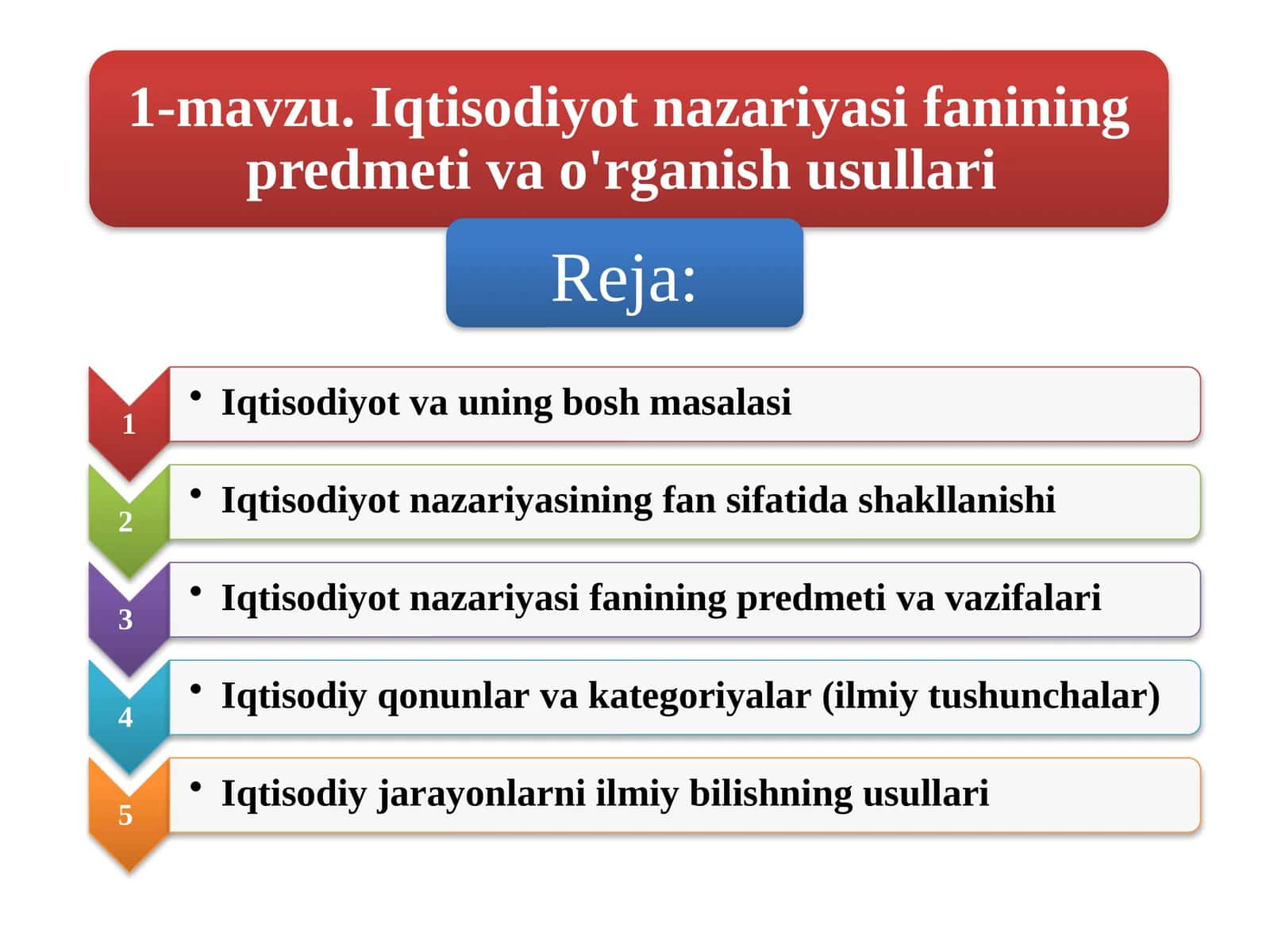 1-mavzu. Iqtisodiyot nazariyasi fanining predmeti va o'rganish usullari

Reja:

1
• Iqtisodiyot va uning bosh masalasi

2
• Iqtisodiyot nazariyasining fan sifatida shakllanishi

3
• Iqtisodiyot nazariyasi fanining predmeti va vazifalari

4
• Iqtisodiy qonunlar va kategoriyalar (ilmiy tushunchalar)

5
• Iqtisodiy jarayonlarni ilmiy bilishning usullari